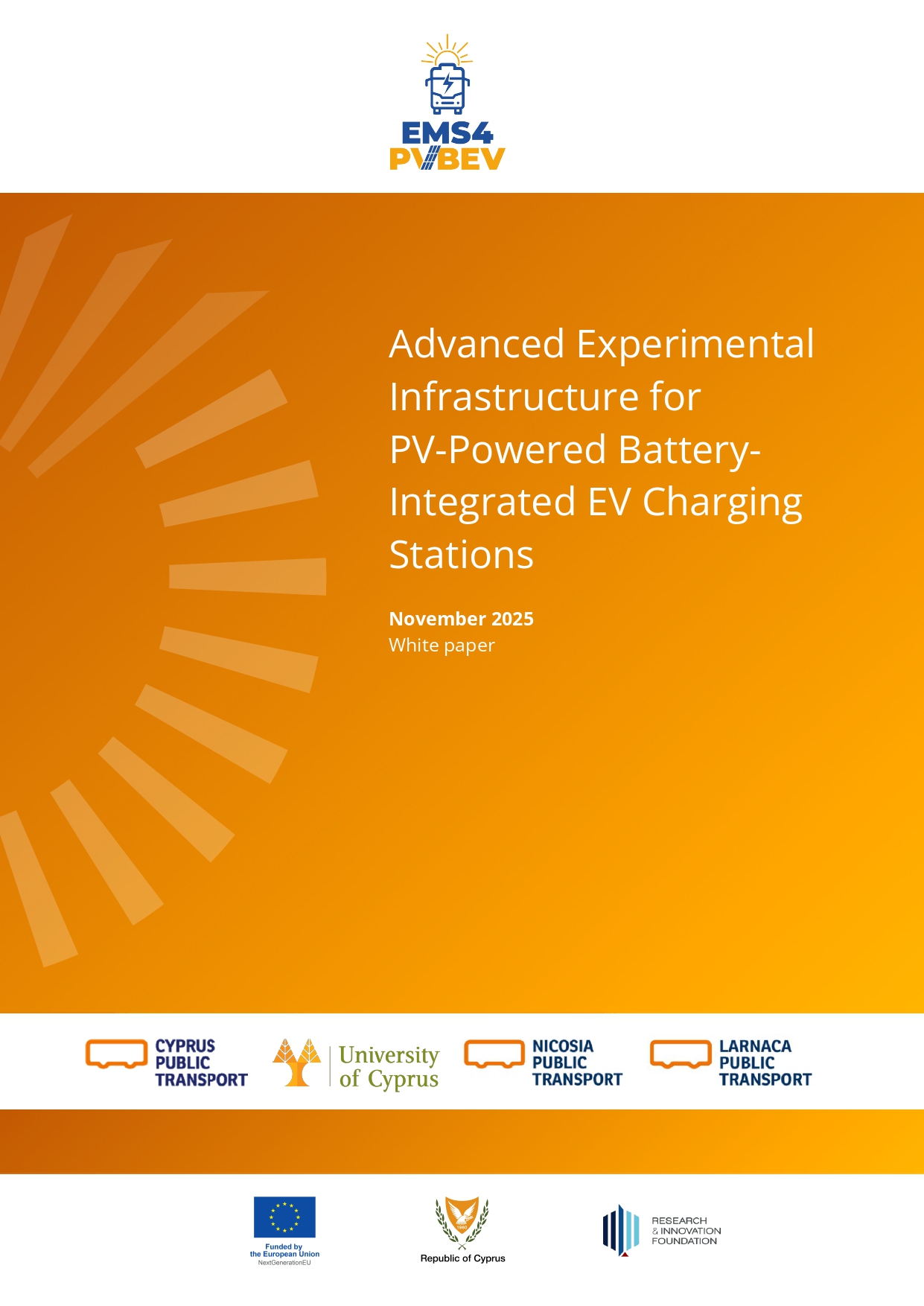 EMS4
PV/BEV

Advanced Experimental Infrastructure for PV-Powered Battery-Integrated EV Charging Stations

November 2025
White paper

CYPRUS PUBLIC TRANSPORT

University of Cyprus

NICOSIA PUBLIC TRANSPORT

LARNACA PUBLIC TRANSPORT

Funded by the European Union
NextGenerationEU

1960

Republic of Cyprus

RESEARCH & INNOVATION FOUNDATION